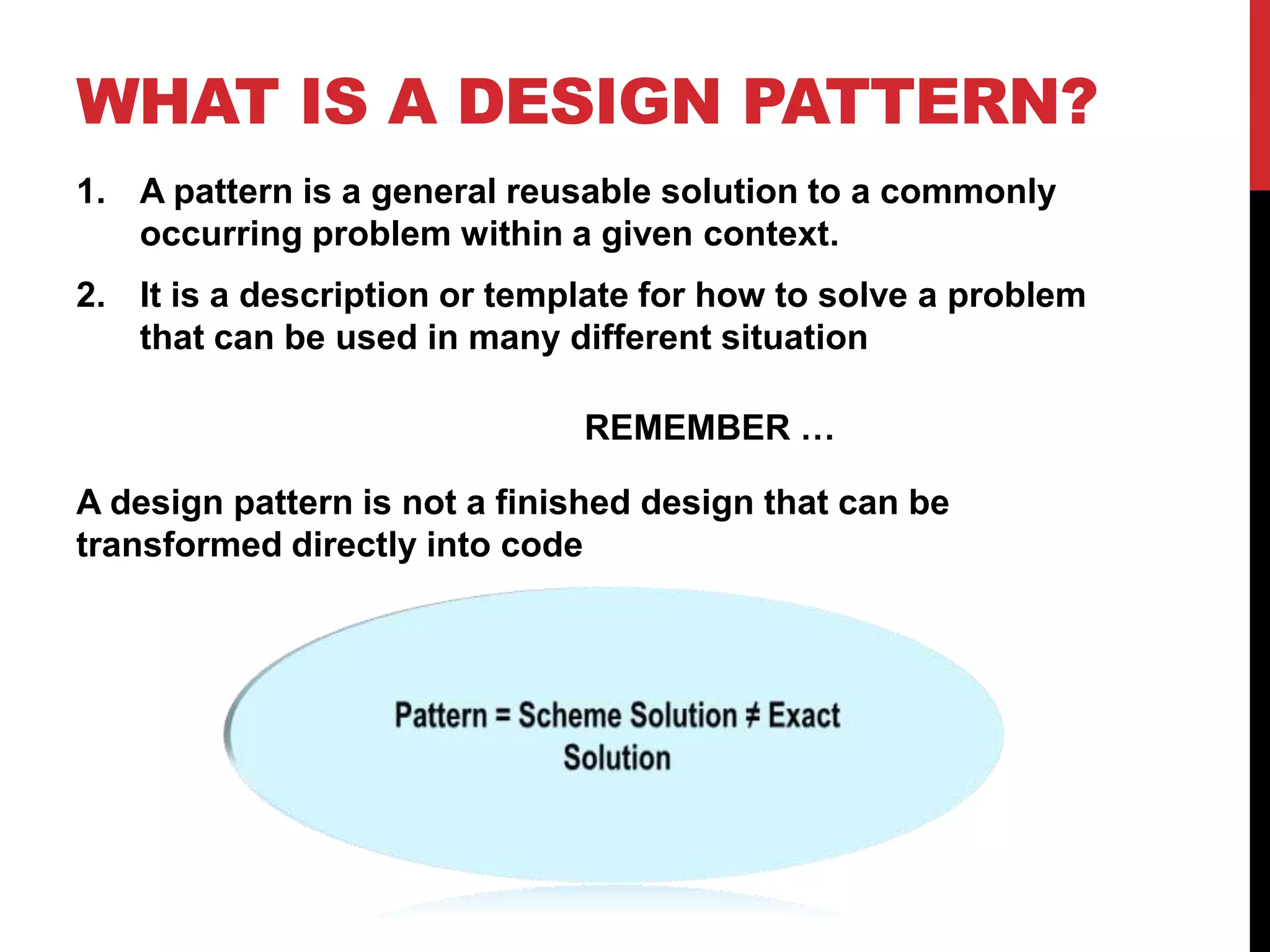 WHAT IS A DESIGN PATTERN?

1. A pattern is a general reusable solution to a commonly occurring problem within a given context.

2. It is a description or template for how to solve a problem that can be used in many different situation

REMEMBER …

A design pattern is not a finished design that can be transformed directly into code

Pattern = Scheme Solution ≠ Exact Solution